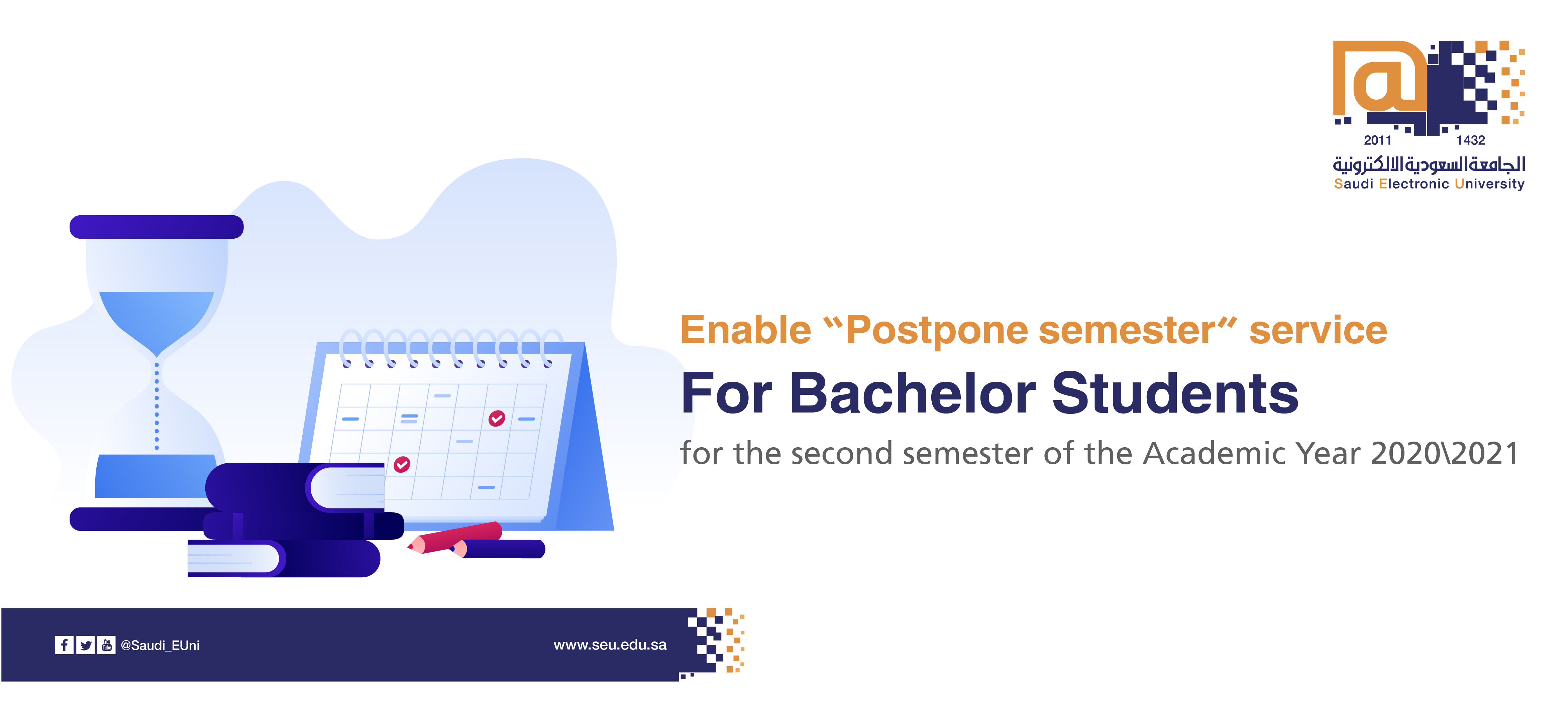 2011 1432
الجامعة السعودية الالكترونية
Saudi Electronic University

Enable “Postpone semester“ service
For Bachelor Students
for the second semester of the Academic Year 2020\2021

@Saudi_EUni
www.seu.edu.sa